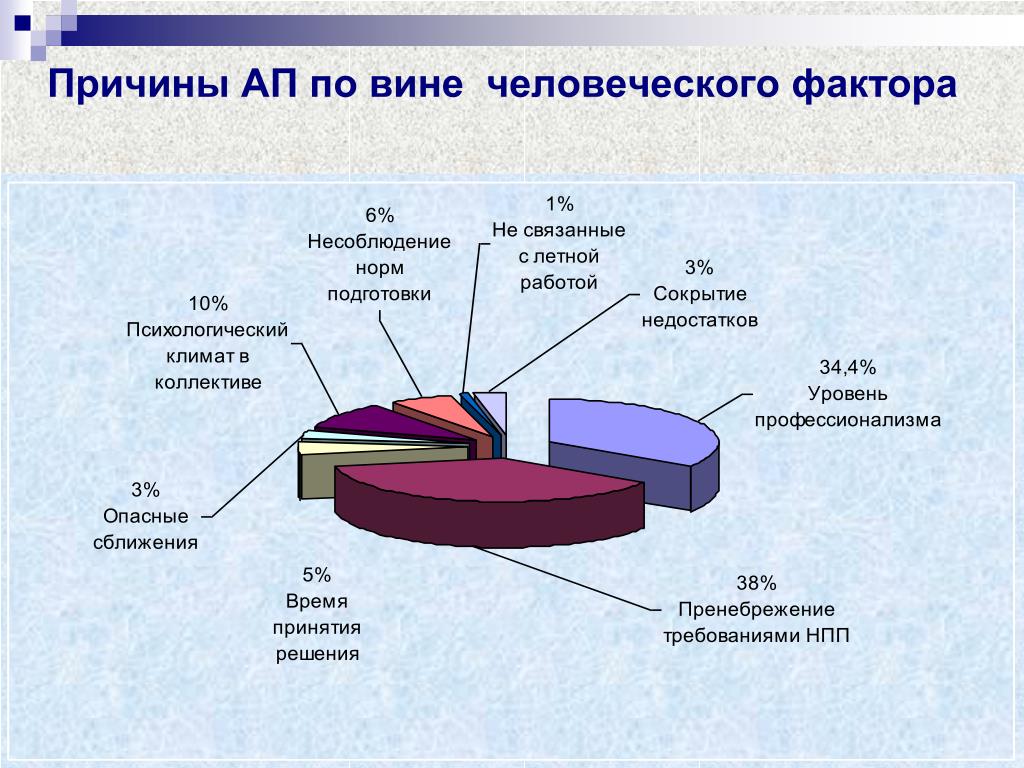 Причины АП по вине человеческого фактора

6%
Несоблюдение норм подготовки

1%
Не связанные с летной работой

3%
Сокрытие недостатков

10%
Психологический климат в коллективе

34,4%
Уровень профессионализма

3%
Опасные сближения

5%
Время принятия решения

38%
Пренебрежение требованиями НПП